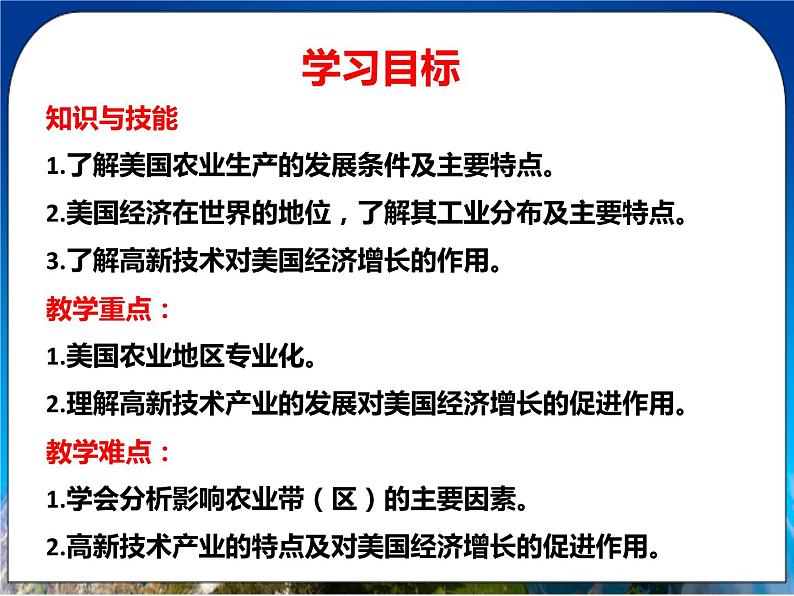 学习目标

知识与技能

1.了解美国农业生产的发展条件及主要特点。

2.美国经济在世界的地位，了解其工业分布及主要特点。

3.了解高新技术对美国经济增长的作用。

教学重点：

1.美国农业地区专业化。

2.理解高新技术产业的发展对美国经济增长的促进作用。

教学难点：

1.学会分析影响农业带（区）的主要因素。

2.高新技术产业的特点及对美国经济增长的促进作用。